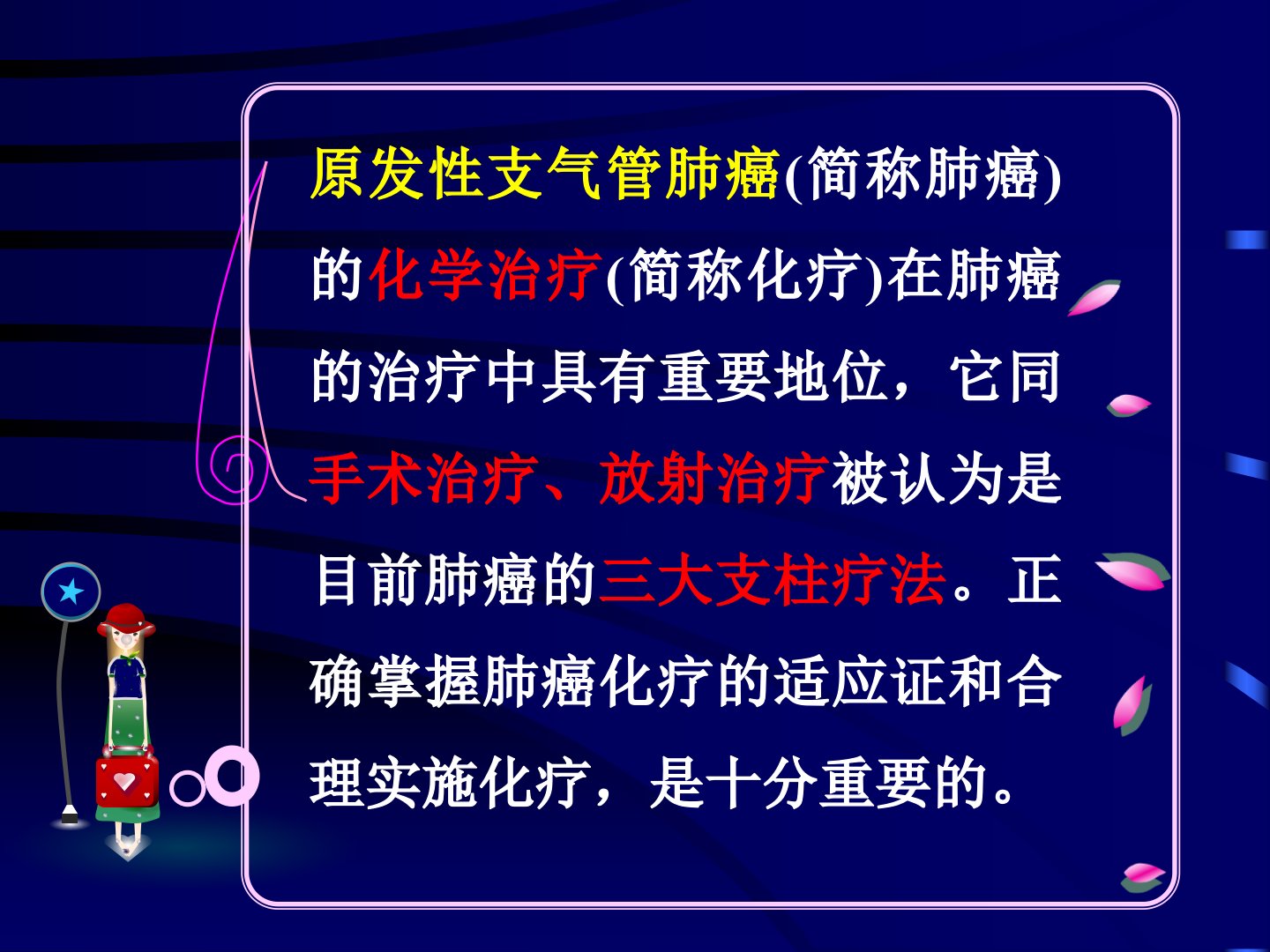 原发性支气管肺癌(简称肺癌)的化学治疗(简称化疗)在肺癌的治疗中具有重要地位，它同手术治疗、放射治疗被认为是目前肺癌的三大支柱疗法。正确掌握肺癌化疗的适应证和合理实施化疗，是十分重要的。